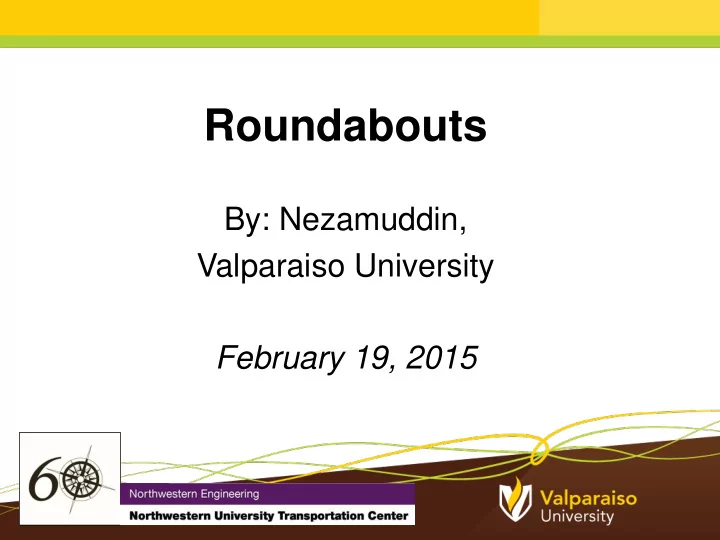 Roundabouts

By: Nezamuddin,
Valparaiso University

February 19, 2015

60

Northwestern Engineering
Northwestern University Transportation Center

Valparaiso
University